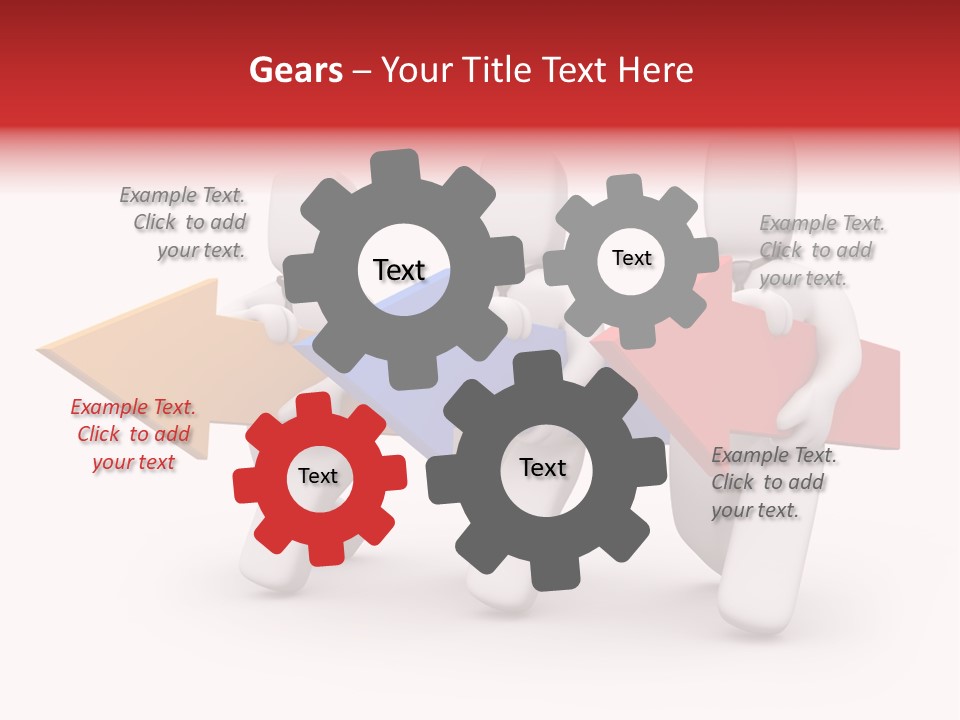 Gears – Your Title Text Here

Example Text. Click to add your text.

Text

Text

Example Text. Click to add your text.

Example Text. Click to add your text

Text

Text

Example Text. Click to add your text.